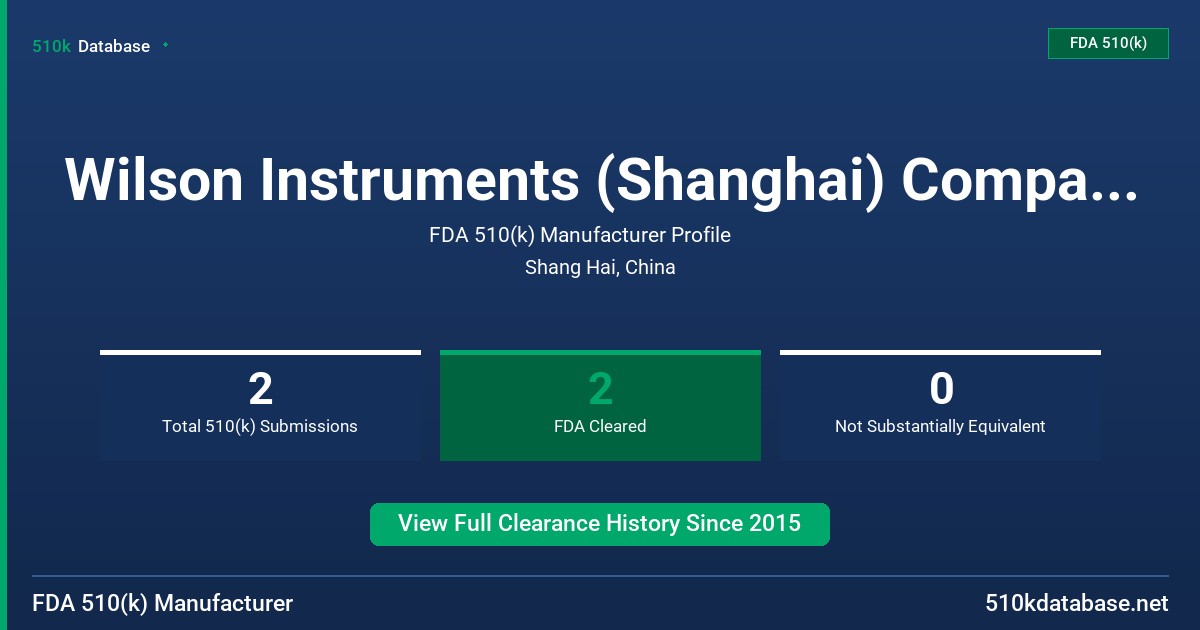 510k Database

FDA 510(k)

Wilson Instruments (Shanghai) Compa...

FDA 510(k) Manufacturer Profile

Shang Hai, China

2
Total 510(k) Submissions

2
FDA Cleared

0
Not Substantially Equivalent

View Full Clearance History Since 2015

FDA 510(k) Manufacturer

510kdatabase.net